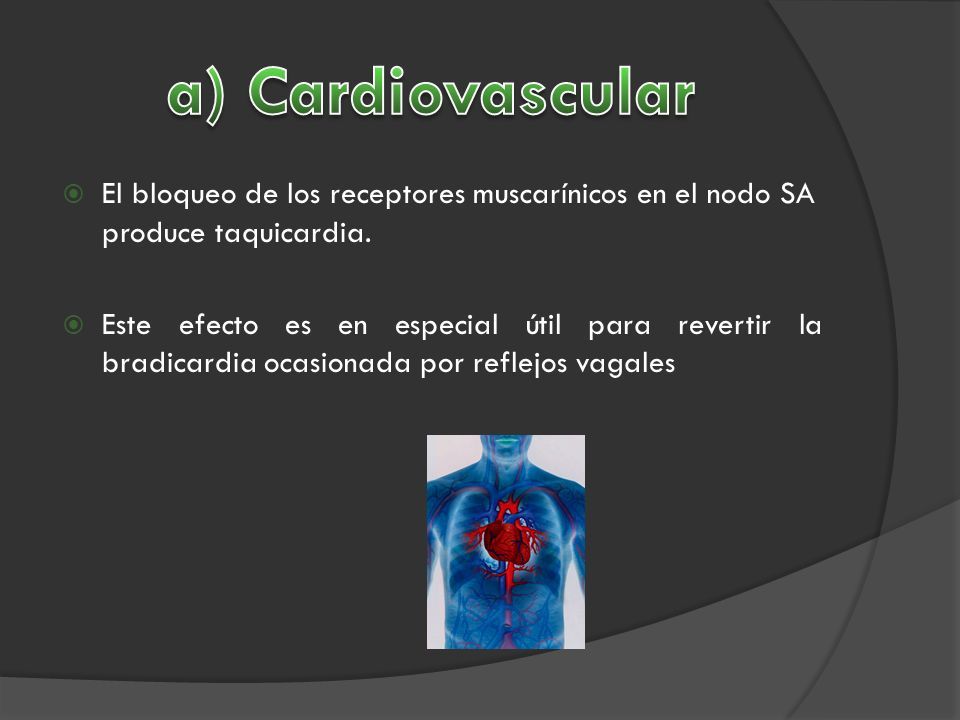 a) Cardiovascular

El bloqueo de los receptores muscarínicos en el nodo SA produce taquicardia.

Este efecto es en especial útil para revertir la bradicardia ocasionada por reflejos vagales